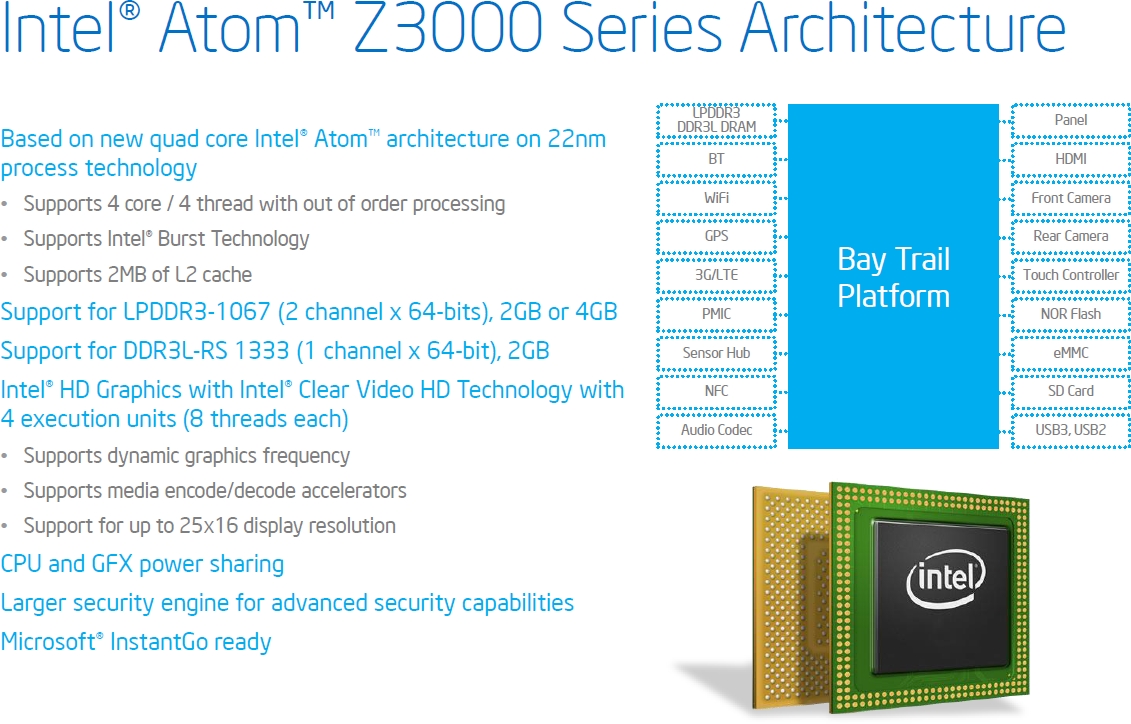 Intel® Atom™ Z3000 Series Architecture

Based on new quad core Intel® Atom™ architecture on 22nm process technology

• Supports 4 core / 4 thread with out of order processing
• Supports Intel® Burst Technology
• Supports 2MB of L2 cache

Support for LPDDR3-1067 (2 channel x 64-bits), 2GB or 4GB

Support for DDR3L-RS 1333 (1 channel x 64-bit), 2GB

Intel® HD Graphics with Intel® Clear Video HD Technology with 4 execution units (8 threads each)

• Supports dynamic graphics frequency
• Supports media encode/decode accelerators
• Support for up to 25x16 display resolution

CPU and GFX power sharing

Larger security engine for advanced security capabilities

Microsoft® InstantGo ready

LPDDR3 DDR3L DRAM
BT
WiFi
GPS
3G/LTE
PMIC
Sensor Hub
NFC
Audio Codec

Bay Trail Platform

Panel
HDMI
Front Camera
Rear Camera
Touch Controller
NOR Flash
eMMC
SD Card
USB3, USB2

intel